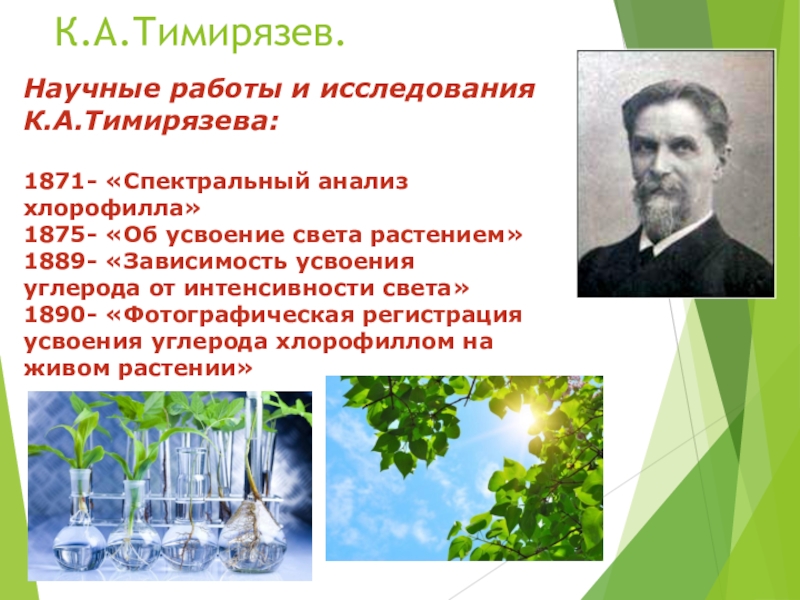 К.А.Тимирязев.

Научные работы и исследования К.А.Тимирязева:

1871- «Спектральный анализ хлорофилла»
1875- «Об усвоение света растением»
1889- «Зависимость усвоения углерода от интенсивности света»
1890- «Фотографическая регистрация усвоения углерода хлорофиллом на живом растении»